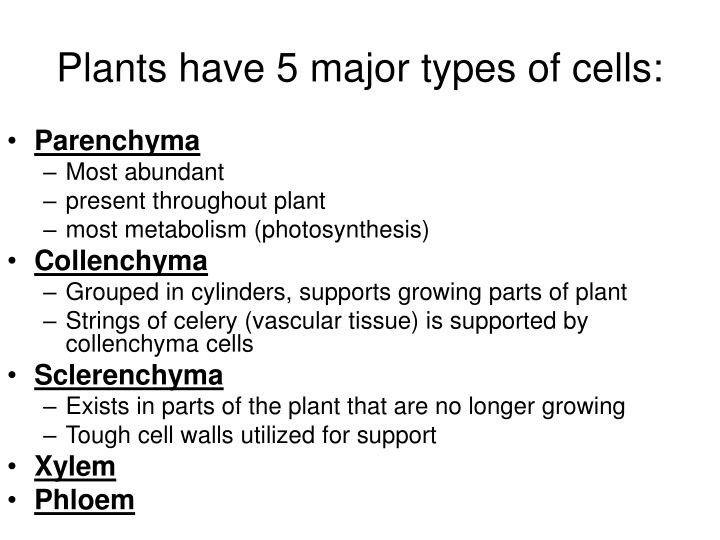 Plants have 5 major types of cells:

• Parenchyma
– Most abundant
– present throughout plant
– most metabolism (photosynthesis)
• Collenchyma
– Grouped in cylinders, supports growing parts of plant
– Strings of celery (vascular tissue) is supported by collenchyma cells
• Sclerenchyma
– Exists in parts of the plant that are no longer growing
– Tough cell walls utilized for support
• Xylem
• Phloem